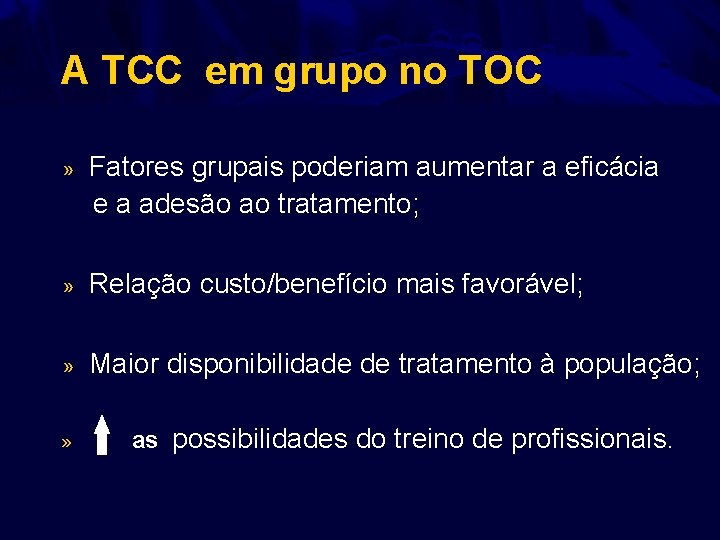 A TCC em grupo no TOC

» Fatores grupais poderiam aumentar a eficácia e a adesão ao tratamento;

» Relação custo/benefício mais favorável;

» Maior disponibilidade de tratamento à população;

» ↑ as possibilidades do treino de profissionais.